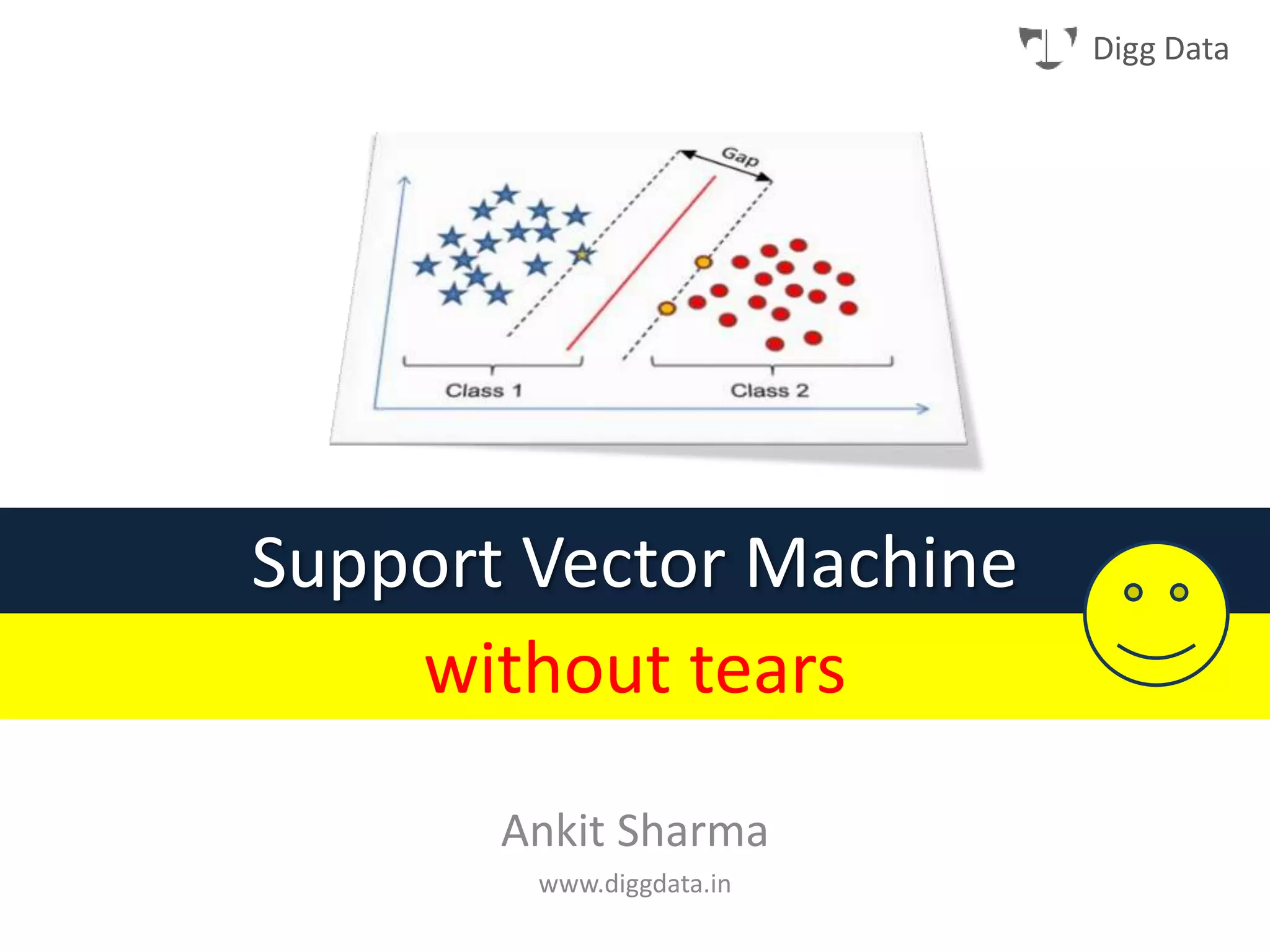 Digg Data

Gap

Class 1

Class 2

Support Vector Machine

without tears

Ankit Sharma

www.diggdata.in